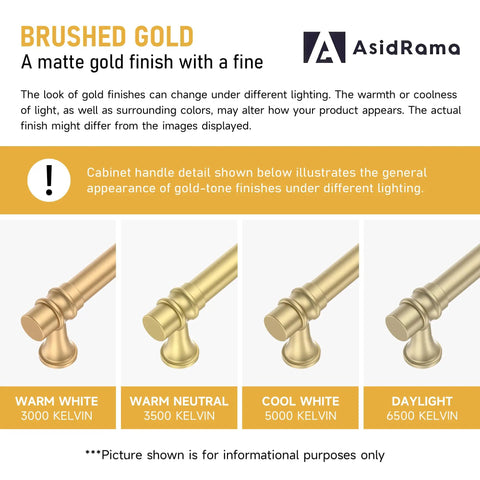 BRUSHED GOLD
A matte gold finish with a fine

AsidRama

The look of gold finishes can change under different lighting. The warmth or coolness of light, as well as surrounding colors, may alter how your product appears. The actual finish might differ from the images displayed.

!

Cabinet handle detail shown below illustrates the general appearance of gold-tone finishes under different lighting.

WARM WHITE
3000 KELVIN

WARM NEUTRAL
3500 KELVIN

COOL WHITE
5000 KELVIN

DAYLIGHT
6500 KELVIN

***Picture shown is for informational purposes only